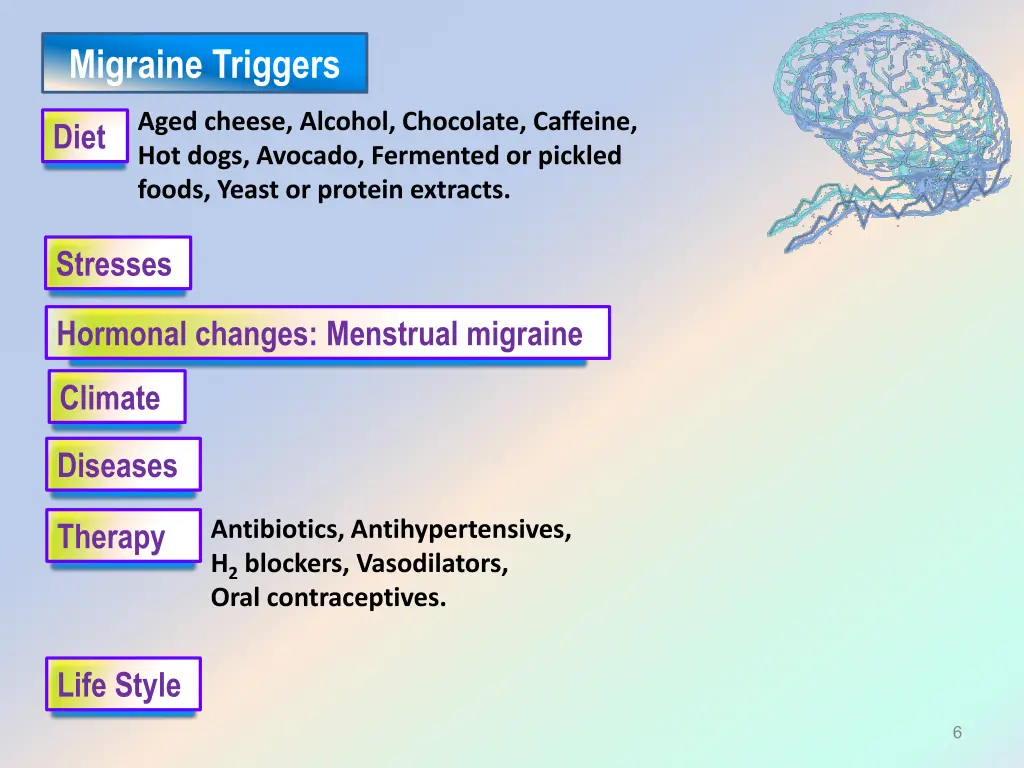 Migraine Triggers

Diet

Aged cheese, Alcohol, Chocolate, Caffeine, Hot dogs, Avocado, Fermented or pickled foods, Yeast or protein extracts.

Stresses

Hormonal changes: Menstrual migraine

Climate

Diseases

Therapy

Antibiotics, Antihypertensives, $H_2$ blockers, Vasodilators, Oral contraceptives.

Life Style

6